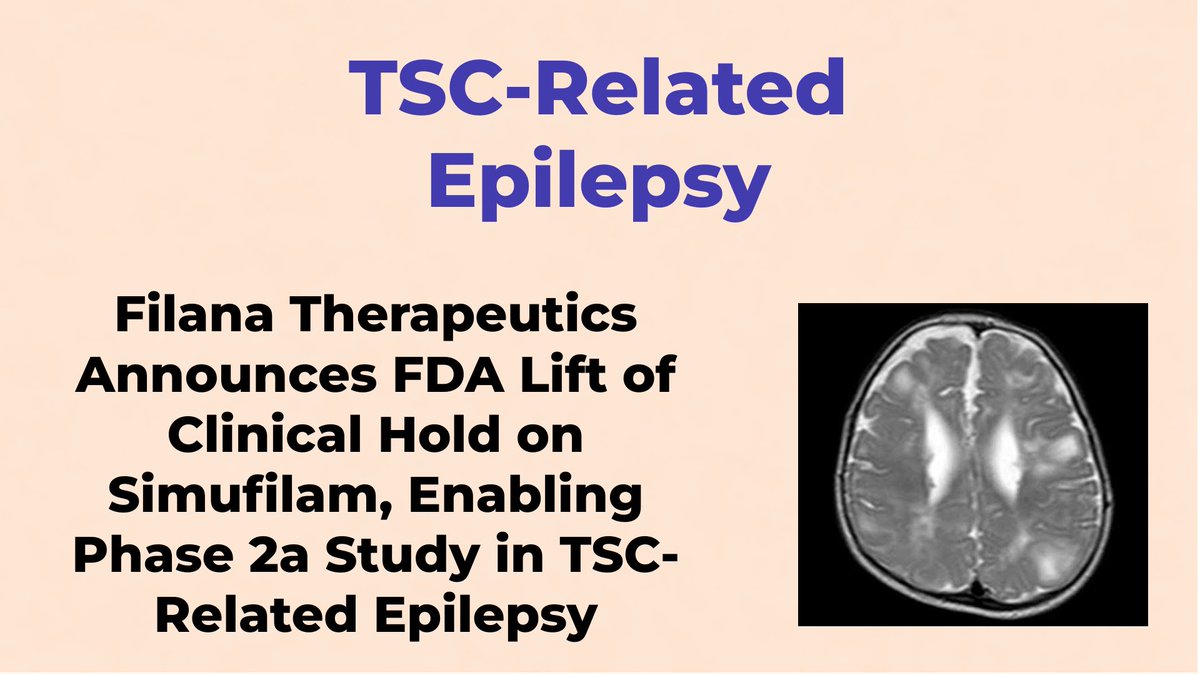 TSC-Related Epilepsy

Filana Therapeutics Announces FDA Lift of Clinical Hold on Simufilam, Enabling Phase 2a Study in TSC-Related Epilepsy